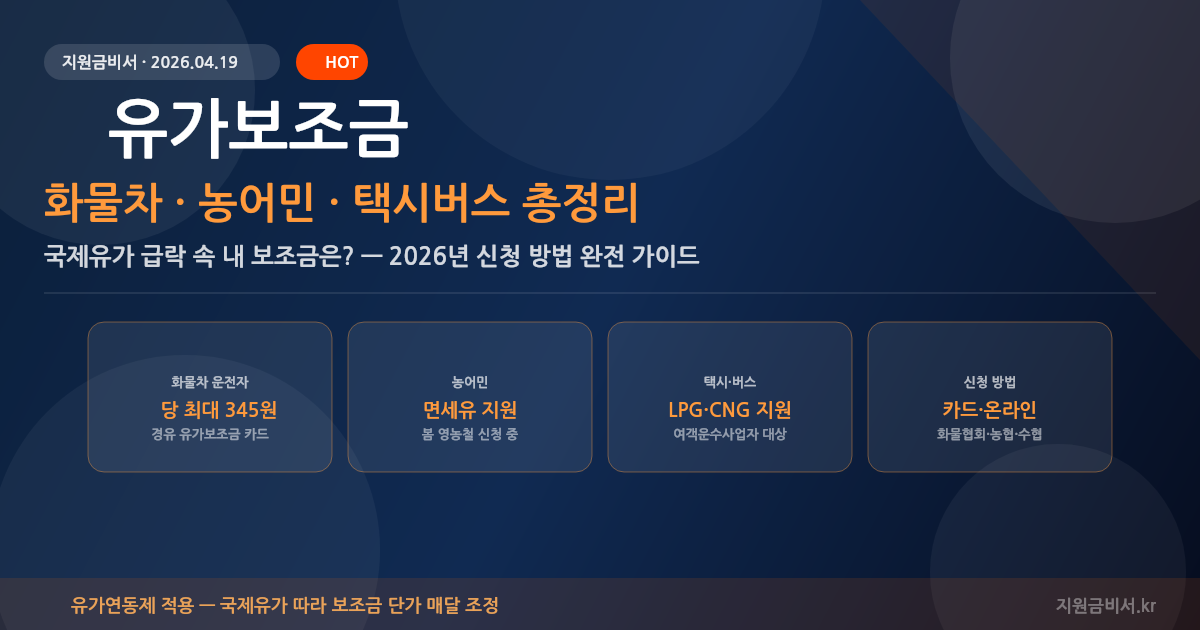 지원금비서 · 2026.04.19

HOT

유가보조금

화물차 · 농어민 · 택시버스 총정리

국제유가 급락 속 내 보조금은? — 2026년 신청 방법 완전 가이드

화물차 운전자
당 최대 345원
경유 유가보조금 카드

농어민
면세유 지원
봄 영농철 신청 중

택시·버스
LPG·CNG 지원
여객운수사업자 대상

신청 방법
카드·온라인
화물협회·농협·수협

유가연동제 적용 — 국제유가 따라 보조금 단가 매달 조정

지원금비서.kr